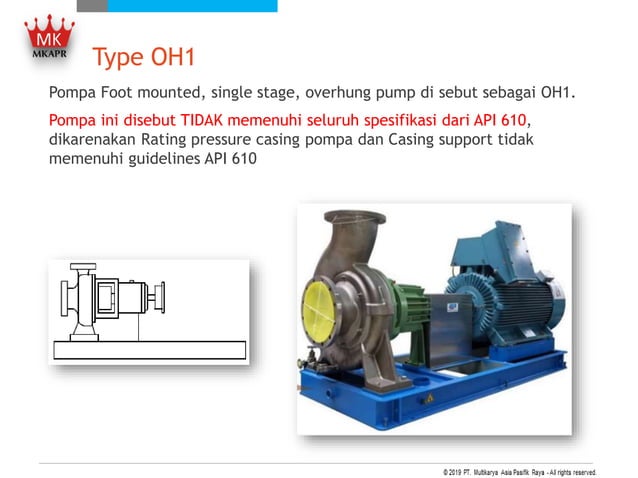 MK
MKAPR

Type OH1

Pompa Foot mounted, single stage, overhung pump di sebut sebagai OH1.

Pompa ini disebut TIDAK memenuhi seluruh spesifikasi dari API 610, dikarenakan Rating pressure casing pompa dan Casing support tidak memenuhi guidelines API 610

© 2019 PT. Multikarya Asia Pasifik Raya - All rights reserved.